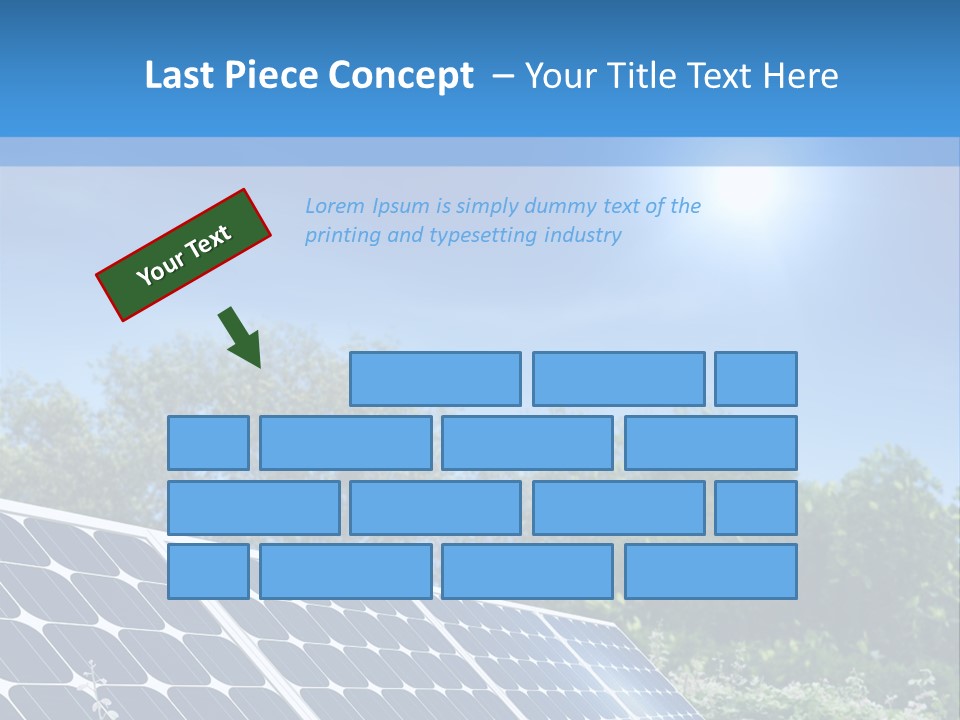 Last Piece Concept – Your Title Text Here

Your Text

Lorem Ipsum is simply dummy text of the printing and typesetting industry